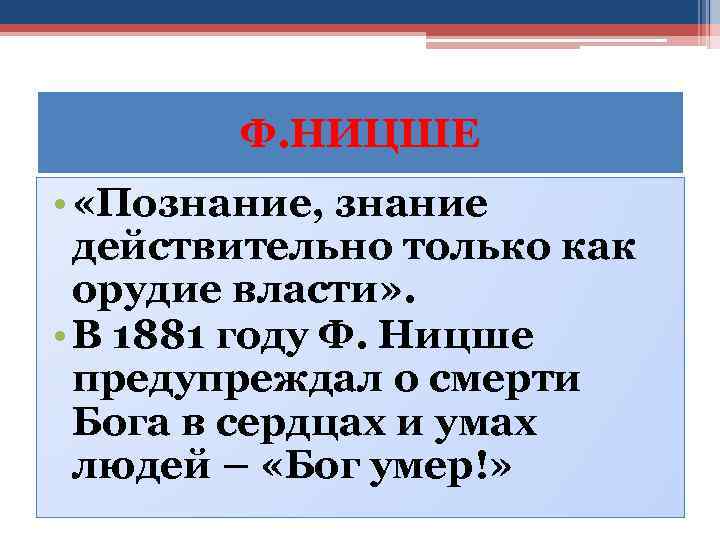 Ф.НИЦШЕ

• «Познание, знание действительно только как орудие власти».
• В 1881 году Ф. Ницше предупреждал о смерти Бога в сердцах и умах людей – «Бог умер!»